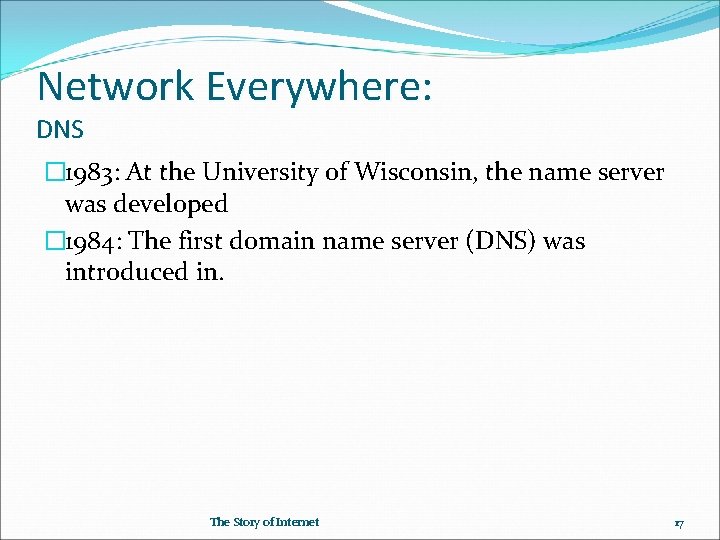 Network Everywhere:
DNS

□1983: At the University of Wisconsin, the name server was developed

□1984: The first domain name server (DNS) was introduced in.

The Story of Internet

17